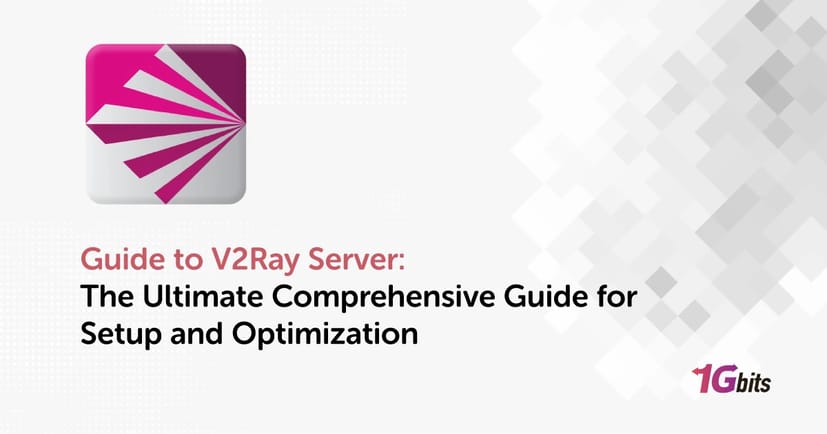 Guide to V2Ray Server:
The Ultimate Comprehensive Guide for Setup and Optimization

1Gbits